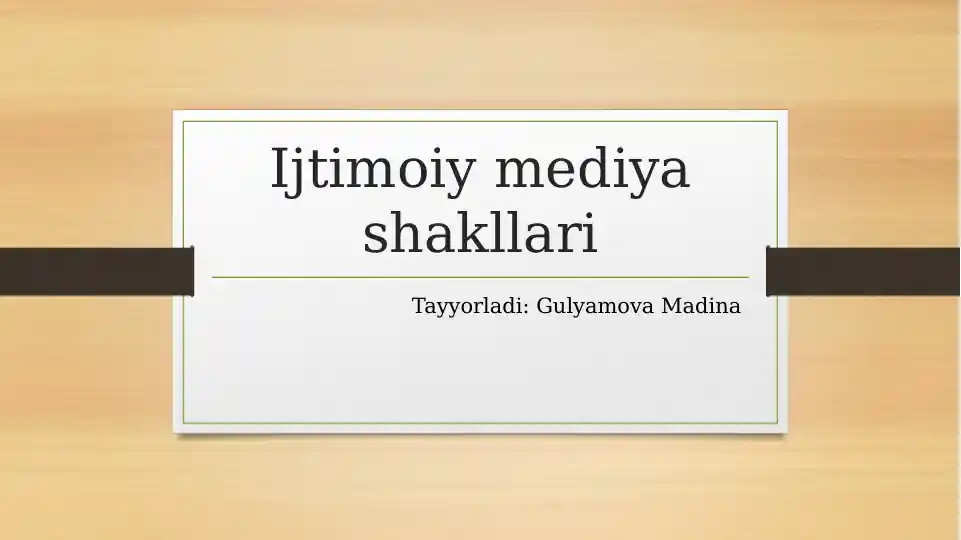 Ijtimoiy mediya shakllari

Tayyorladi: Gulyamova Madina